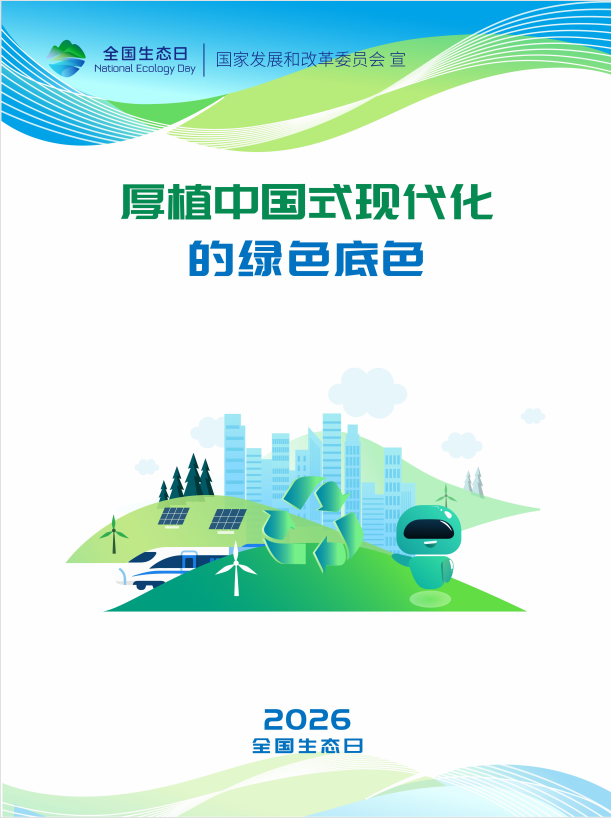 全国生态日
National Ecology Day
国家发展和改革委员会 宣

厚植中国式现代化
的绿色底色

2026
全国生态日